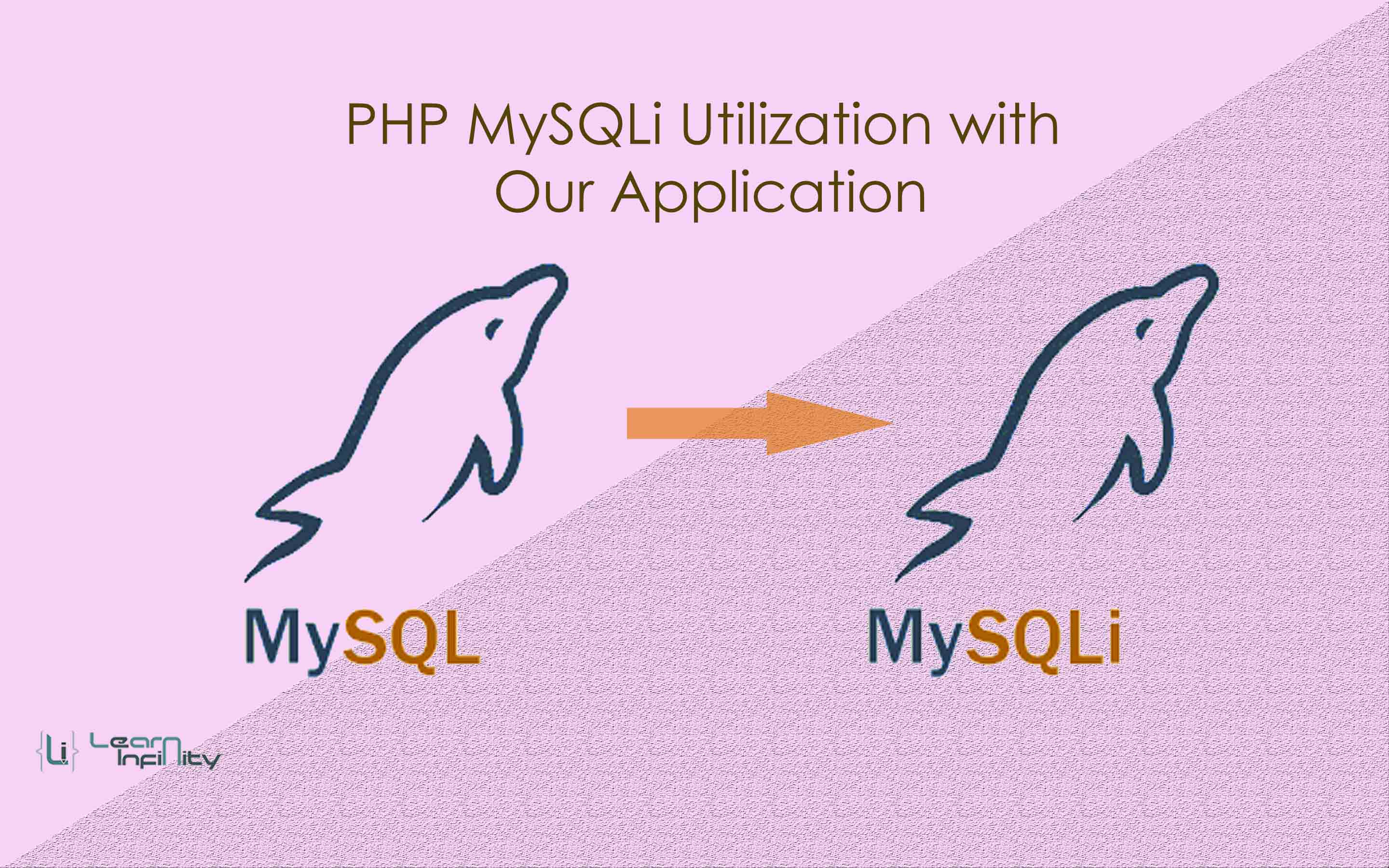 PHP MySQLi Utilization with Our Application

MySQL

MySQLi

{Li} Learn Infinity